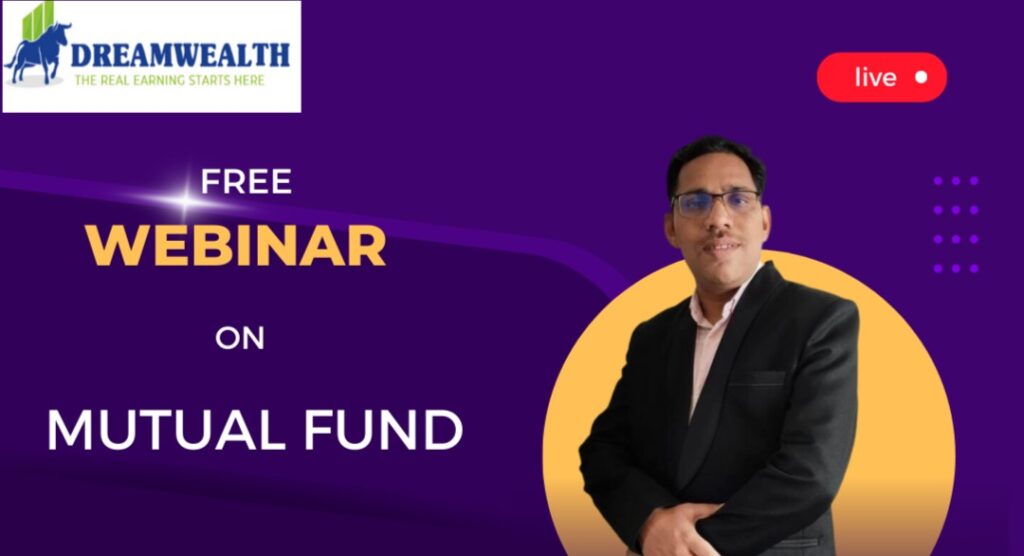 DREAMWEALTH
THE REAL EARNING STARTS HERE

live

FREE
WEBINAR

ON

MUTUAL FUND